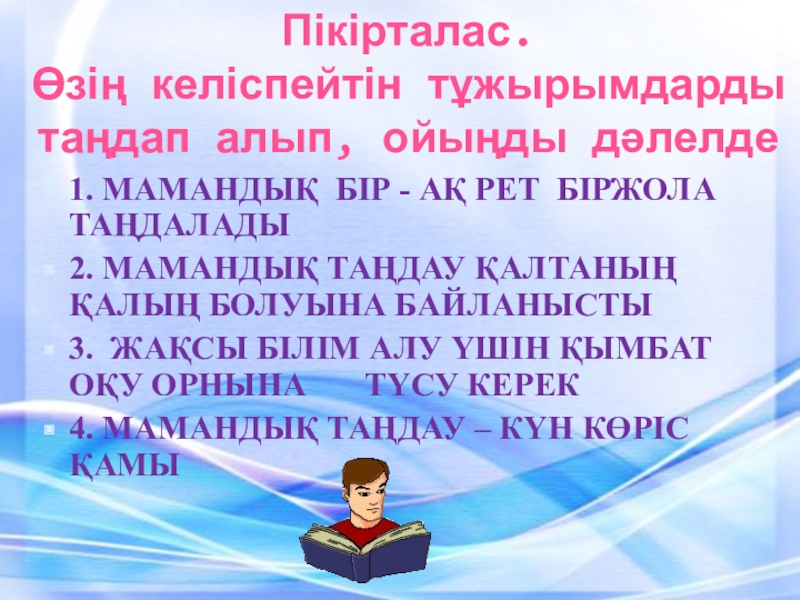 Пікірталас.
Өзің келіспейтін тұжырымдарды таңдап алып, ойыңды дәлелде

1. МАМАНДЫҚ БІР - АҚ РЕТ БІРЖОЛА ТАҢДАЛАДЫ

2. МАМАНДЫҚ ТАҢДАУ ҚАЛТАНЫҢ ҚАЛЫҢ БОЛУЫНА БАЙЛАНЫСТЫ

3. ЖАҚСЫ БІЛІМ АЛУ ҮШІН ҚЫМБАТ ОҚУ ОРНЫНА ТҮСУ КЕРЕК

4. МАМАНДЫҚ ТАҢДАУ – КҮН КӨРІС ҚАМЫ